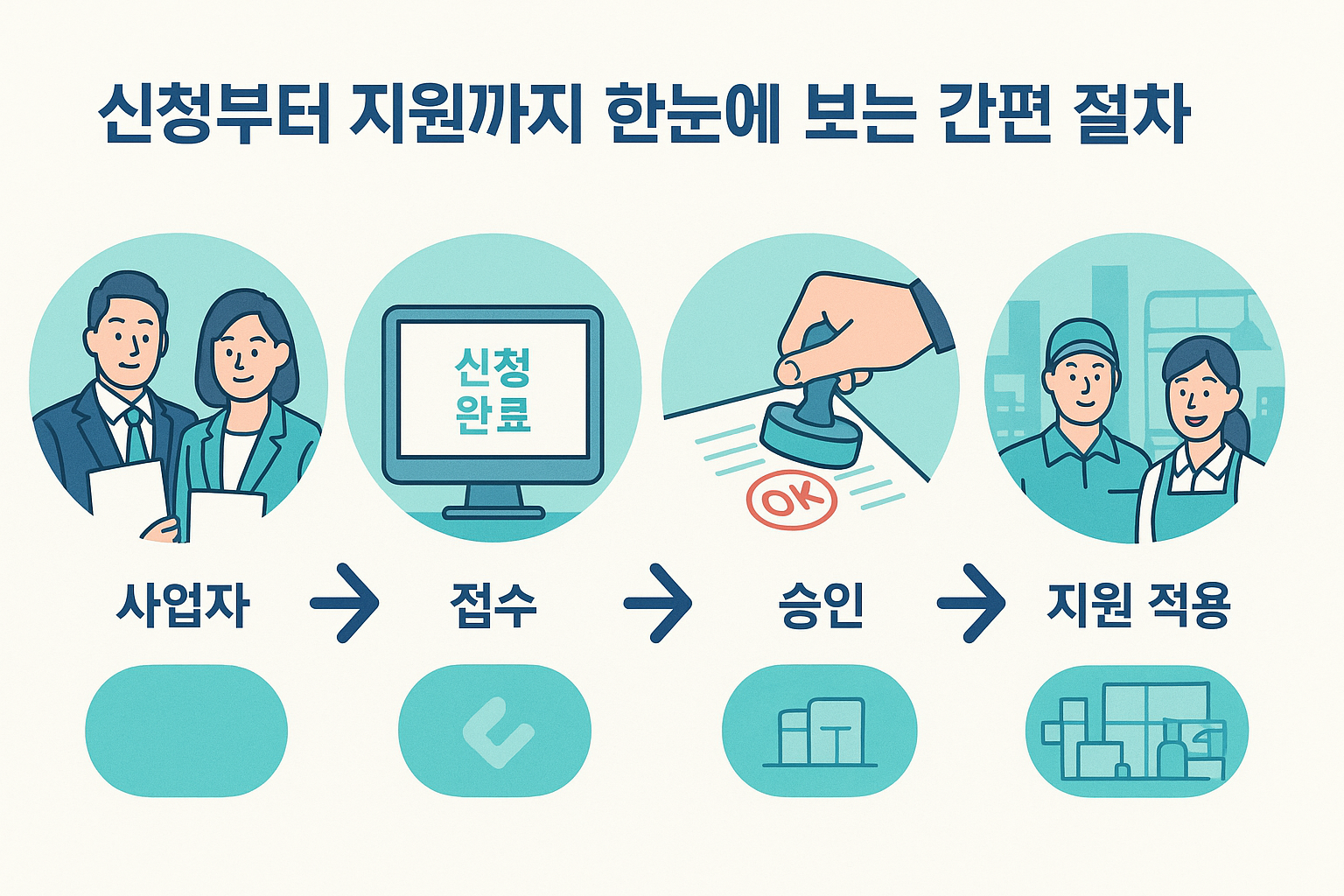 신청부터 지원까지 한눈에 보는 간편 절차

신청
완료

OK

사업자 → 접수 → 승인 → 지원 적용